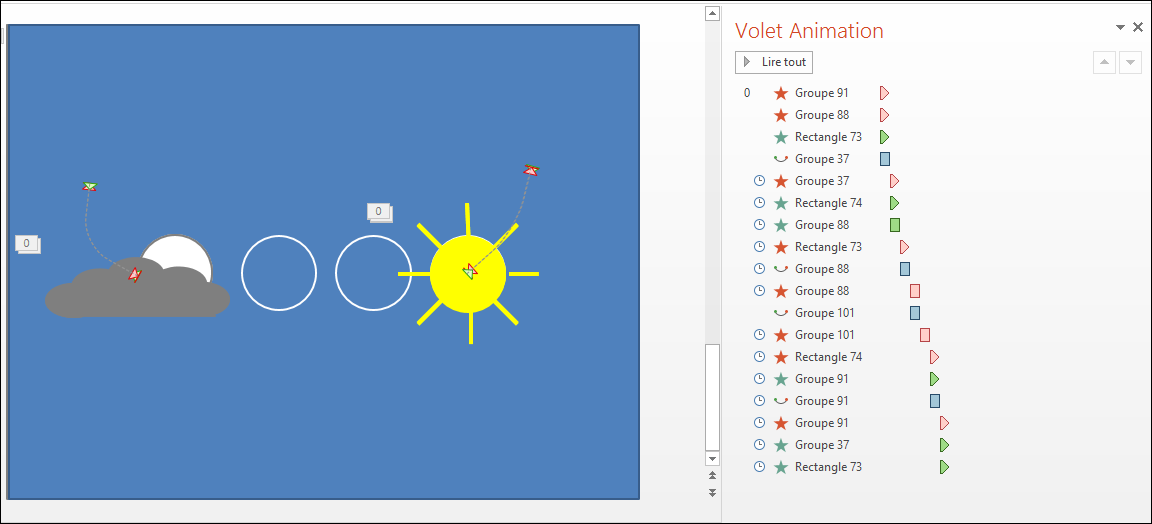 0

0

Volet Animation

Lire tout

0 Groupe 91
Groupe 88
Rectangle 73
Groupe 37
Groupe 37
Rectangle 74
Groupe 88
Rectangle 73
Groupe 88
Groupe 88
Groupe 101
Groupe 101
Rectangle 74
Groupe 91
Groupe 91
Groupe 91
Groupe 37
Rectangle 73